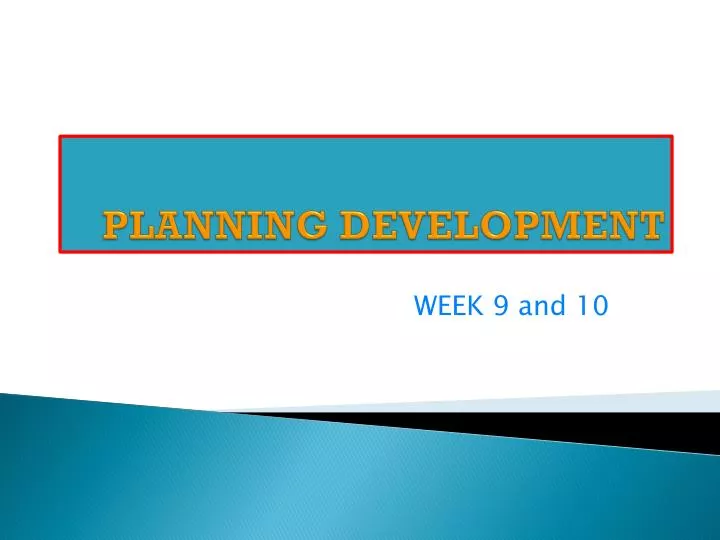 PLANNING DEVELOPMENT

WEEK 9 and 10